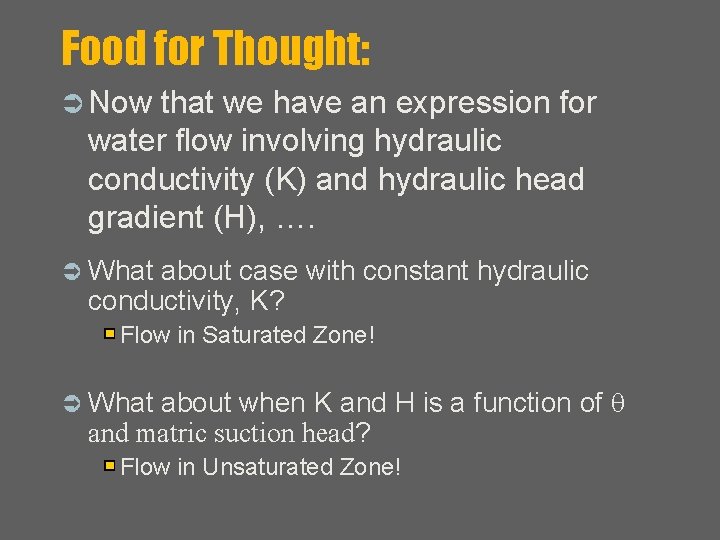 Food for Thought:

Now that we have an expression for water flow involving hydraulic conductivity (K) and hydraulic head gradient (H), ….

What about case with constant hydraulic conductivity, K?

Flow in Saturated Zone!

What about when K and H is a function of $\theta$ and matric suction head?

Flow in Unsaturated Zone!